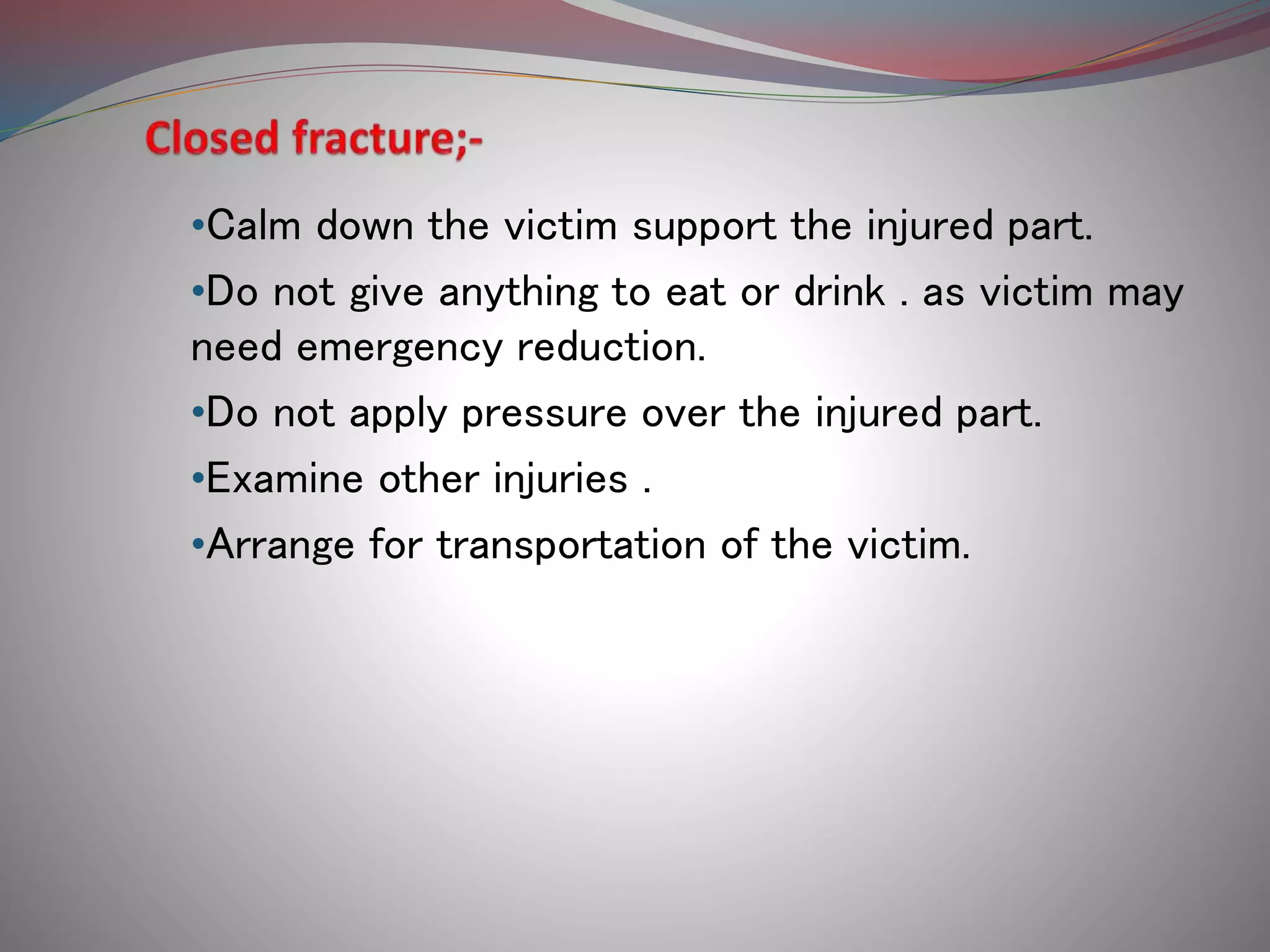 Closed fracture;-

•Calm down the victim support the injured part.

•Do not give anything to eat or drink . as victim may need emergency reduction.

•Do not apply pressure over the injured part.

•Examine other injuries .

•Arrange for transportation of the victim.